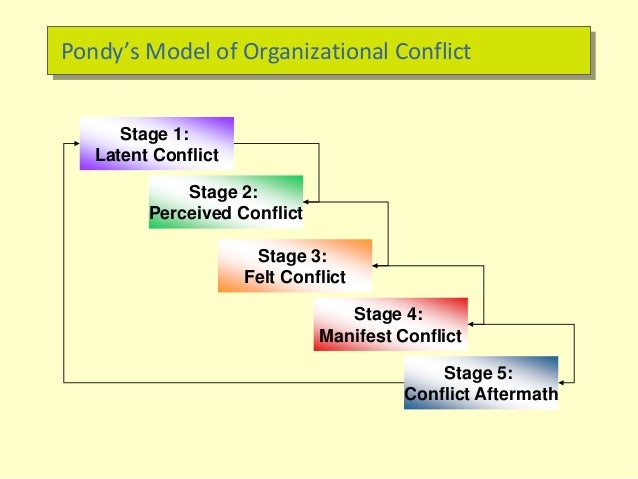 Pondy's Model of Organizational Conflict

Stage 1:
Latent Conflict

Stage 2:
Perceived Conflict

Stage 3:
Felt Conflict

Stage 4:
Manifest Conflict

Stage 5:
Conflict Aftermath